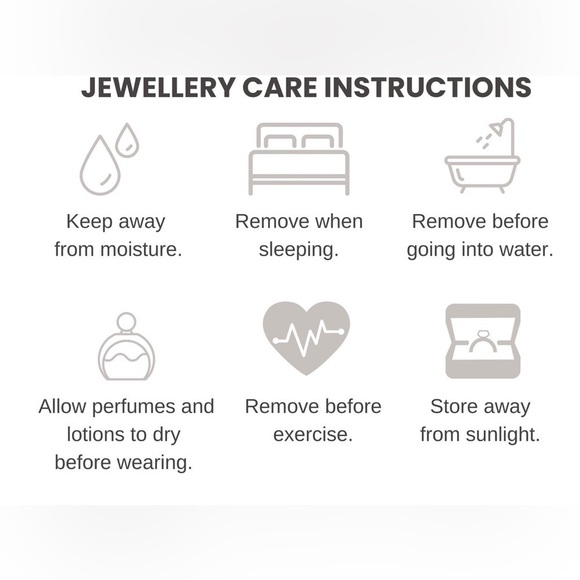 JEWELLERY CARE INSTRUCTIONS

Keep away from moisture.

Remove when sleeping.

Remove before going into water.

Allow perfumes and lotions to dry before wearing.

Remove before exercise.

Store away from sunlight.